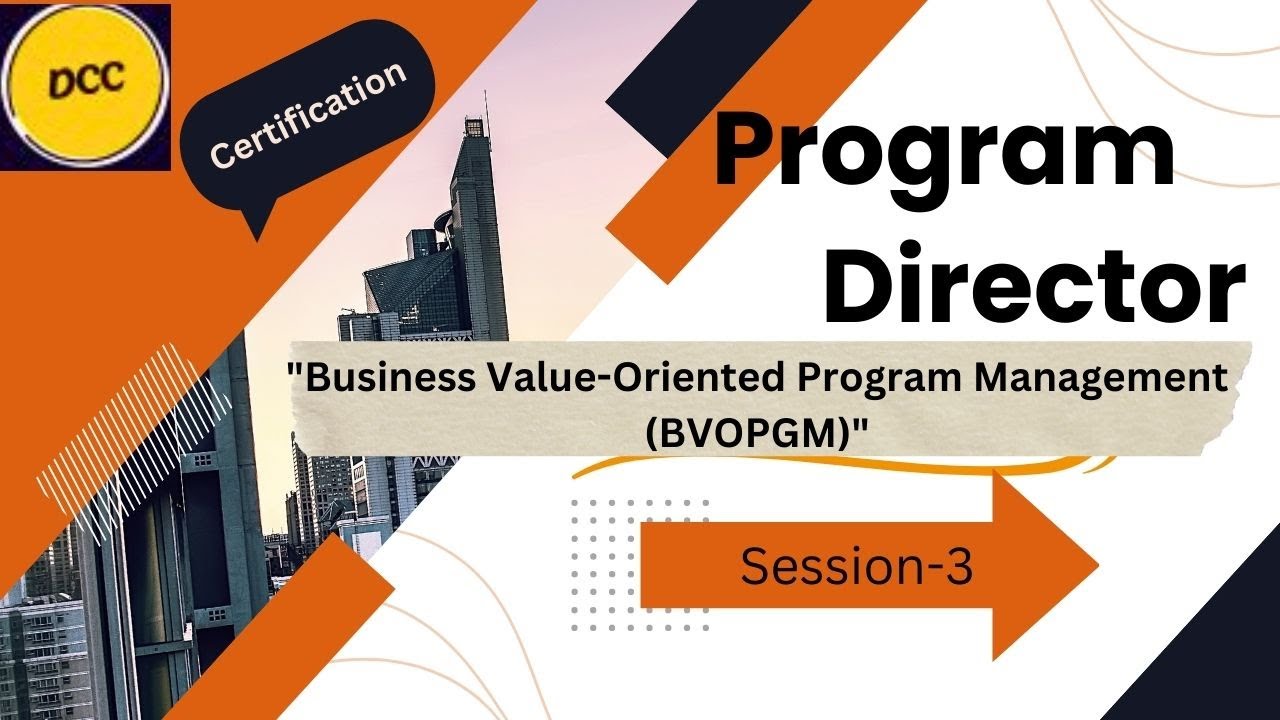 DCC

Certification

Program Director

"Business Value-Oriented Program Management (BVOPGM)"

Session-3